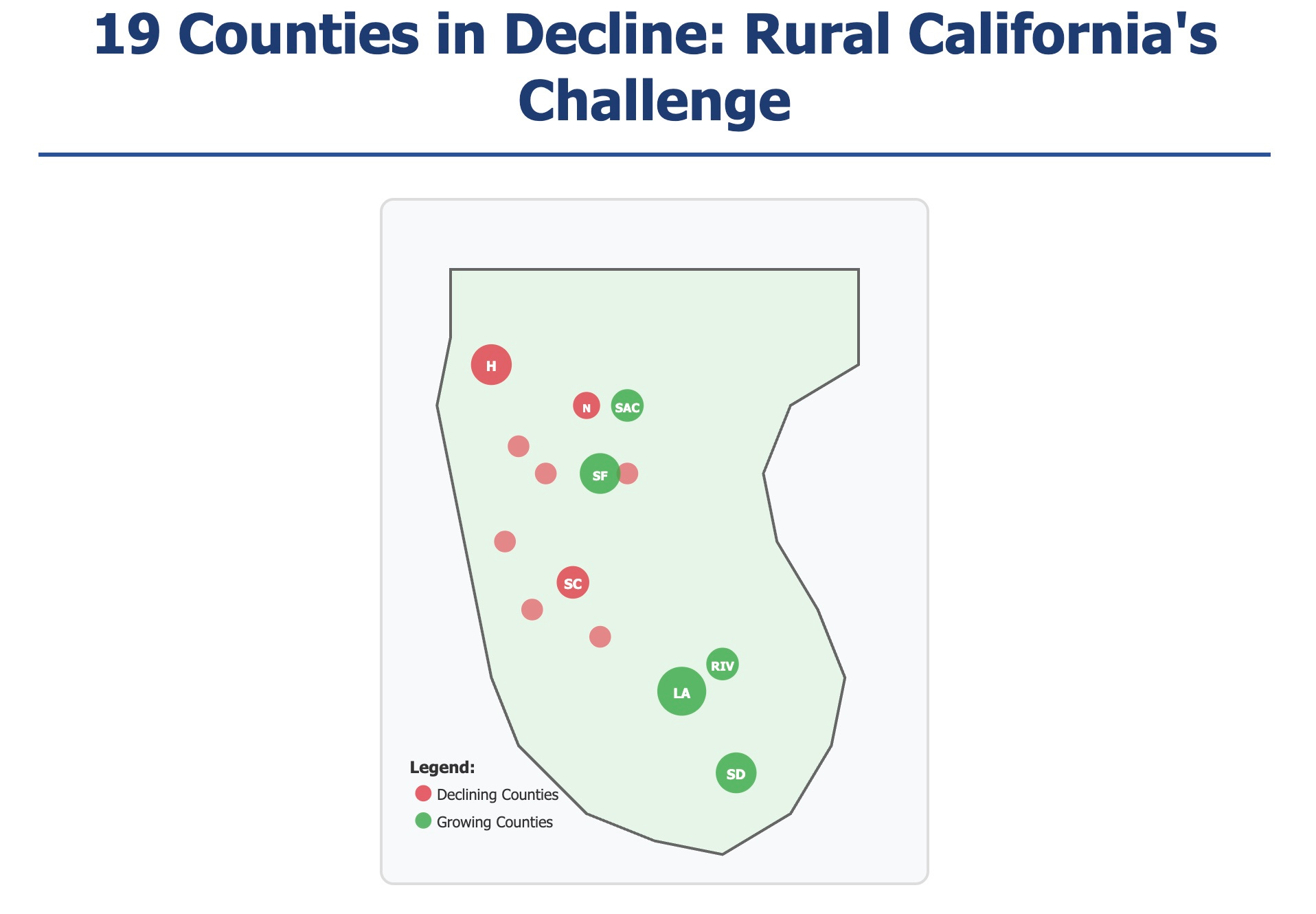 19 Counties in Decline: Rural California's Challenge

H

N

SAC

SF

SC

RIV

LA

SD

Legend:
Declining Counties
Growing Counties